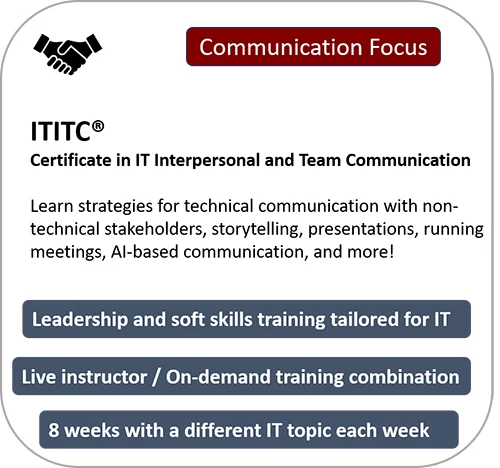 Communication Focus

ITITC®

Certificate in IT Interpersonal and Team Communication

Learn strategies for technical communication with non-technical stakeholders, storytelling, presentations, running meetings, AI-based communication, and more!

Leadership and soft skills training tailored for IT

Live instructor / On-demand training combination

8 weeks with a different IT topic each week